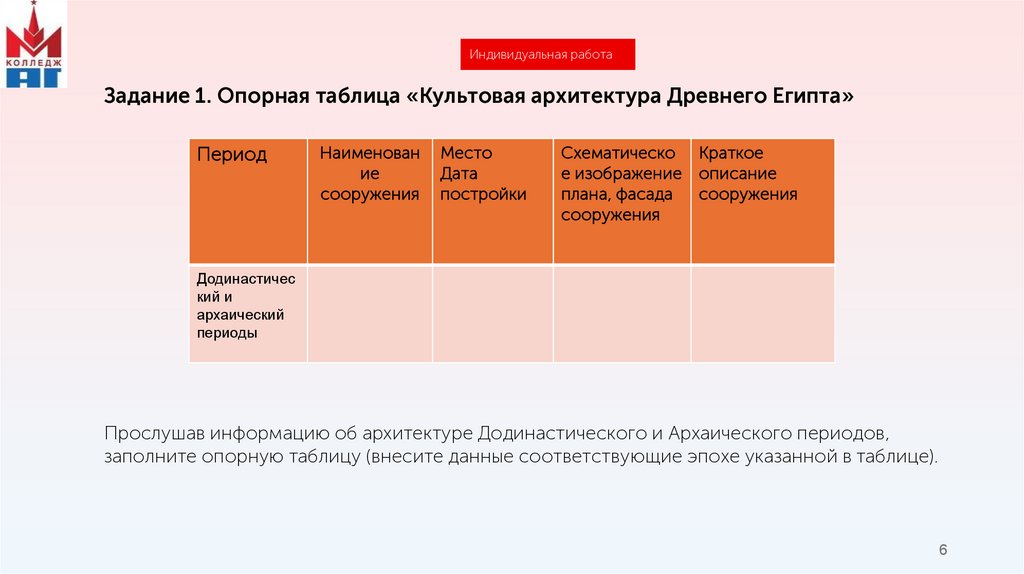 КОЛЛЕДЖ АГ

Индивидуальная работа

Задание 1. Опорная таблица «Культовая архитектура Древнего Египта»

| Период | Наименование сооружения | Место Дата постройки | Схематическое изображение плана, фасада сооружения | Краткое описание сооружения |
|---|---|---|---|---|
| Додинастический и архаический периоды | | | | |

Прослушав информацию об архитектуре Додинастического и Архаического периодов, заполните опорную таблицу (внесите данные соответствующие эпохе указанной в таблице).

6